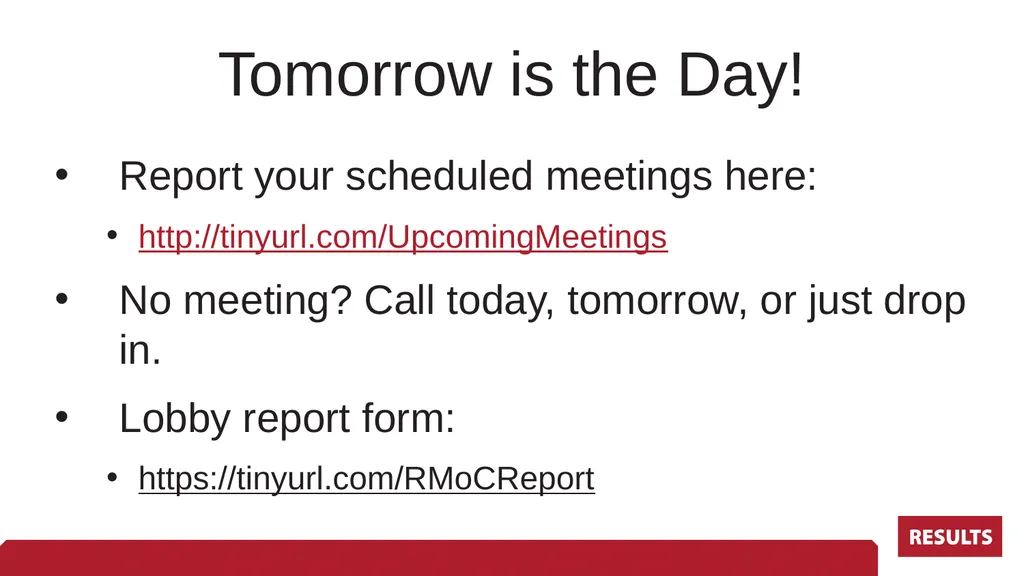 Tomorrow is the Day!

• Report your scheduled meetings here:

• http://tinyurl.com/UpcomingMeetings

• No meeting? Call today, tomorrow, or just drop in.

• Lobby report form:

• https://tinyurl.com/RMoCReport

RESULTS